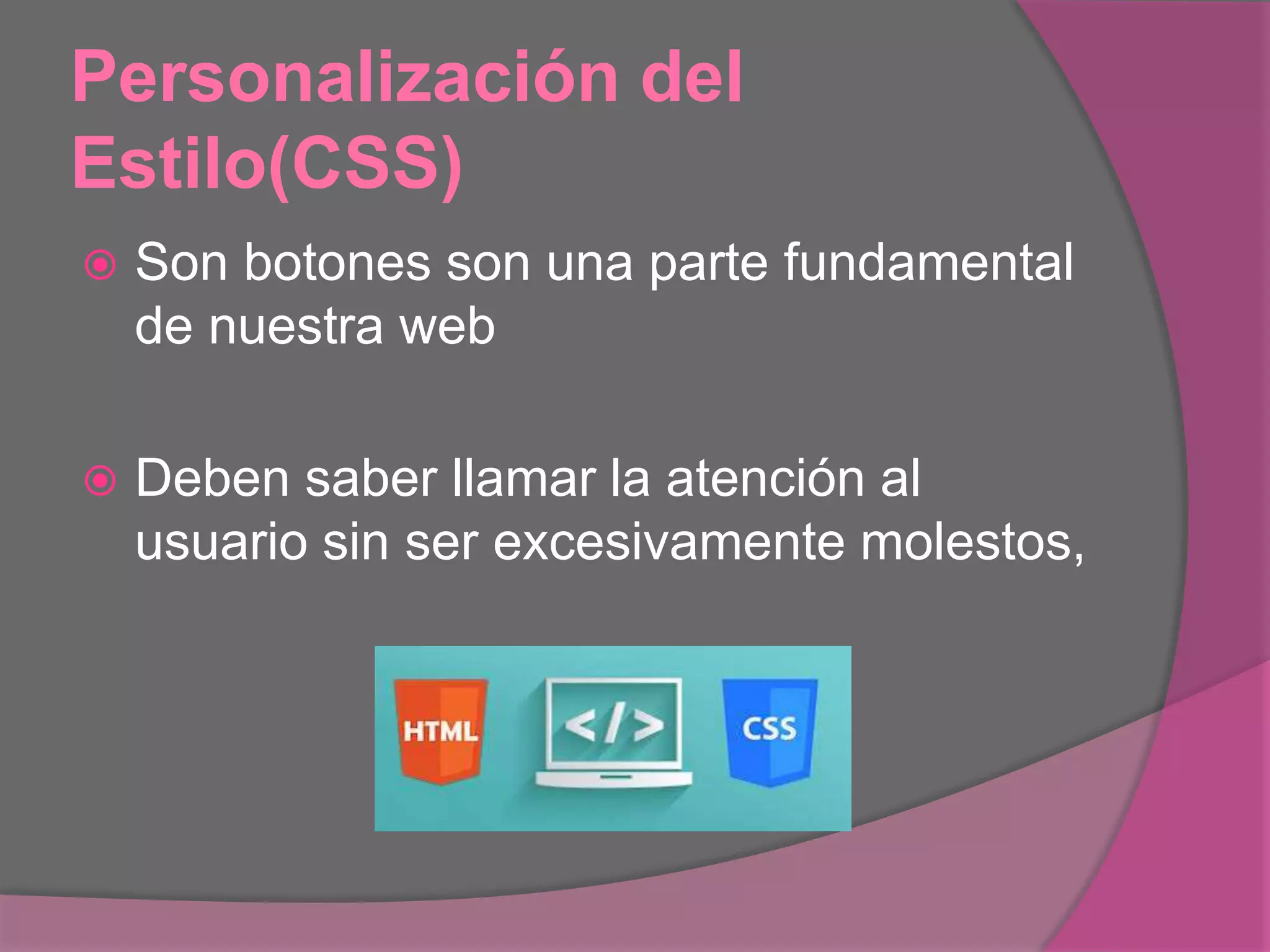 Personalización del Estilo(CSS)

Son botones son una parte fundamental de nuestra web

Deben saber llamar la atención al usuario sin ser excesivamente molestos,

HTML

</>

CSS